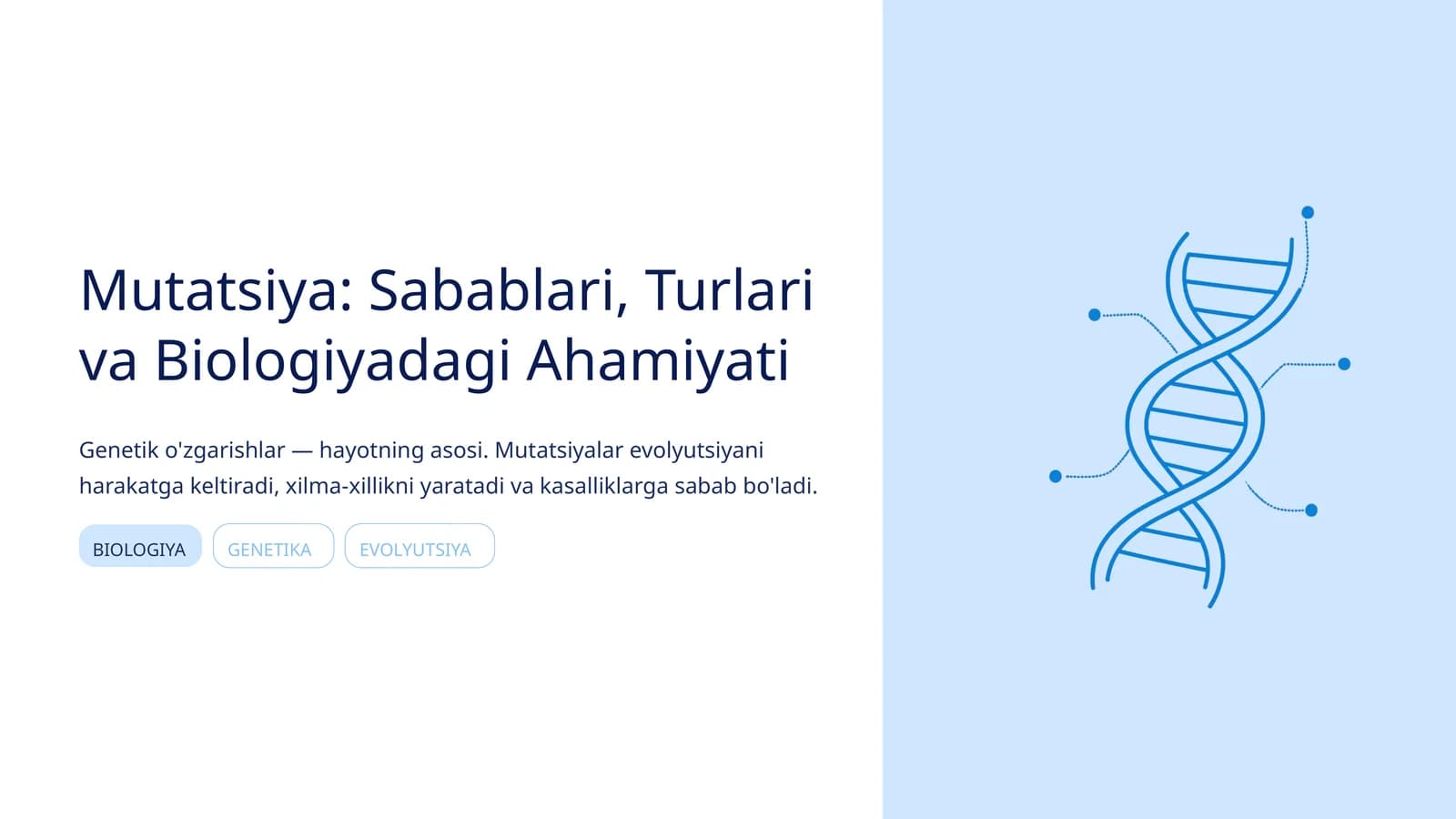 Mutatsiya: Sabablari, Turlari va Biologiyadagi Ahamiyati

Genetik o'zgarishlar — hayotning asosi. Mutatsiyalar evolyutsiyani harakatga keltiradi, xilma-xillikni yaratadi va kasalliklarga sabab bo'ladi.

BIOLOGIYA
GENETIKA
EVOLYUTSIYA